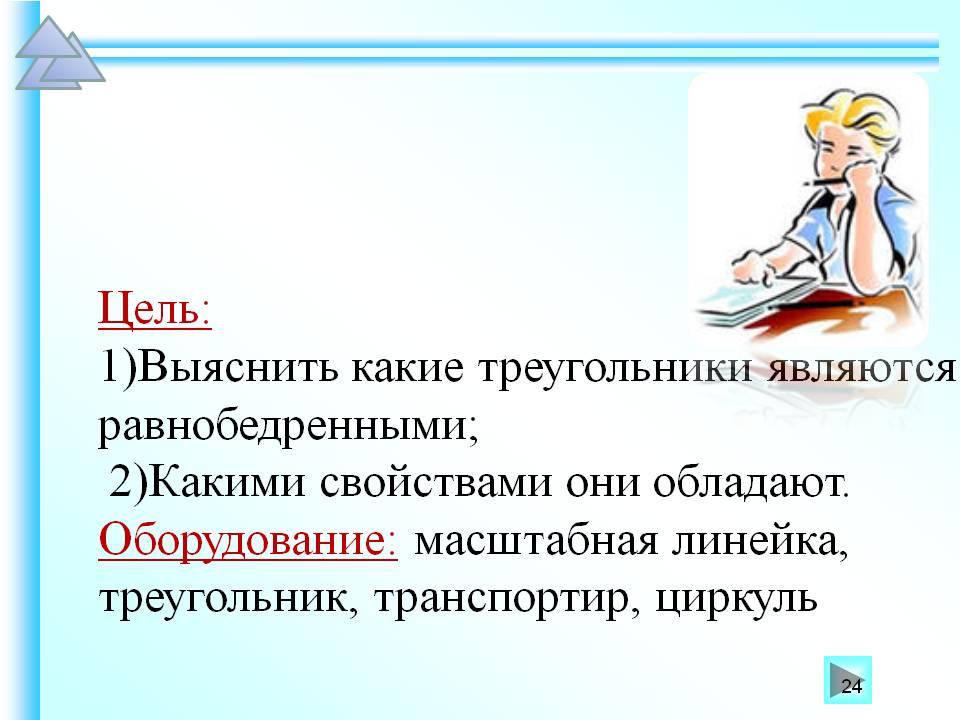 Цель:
1)Выяснить какие треугольники являются равнобедренными;
2)Какими свойствами они обладают.
Оборудование: масштабная линейка, треугольник, транспортир, циркуль

24